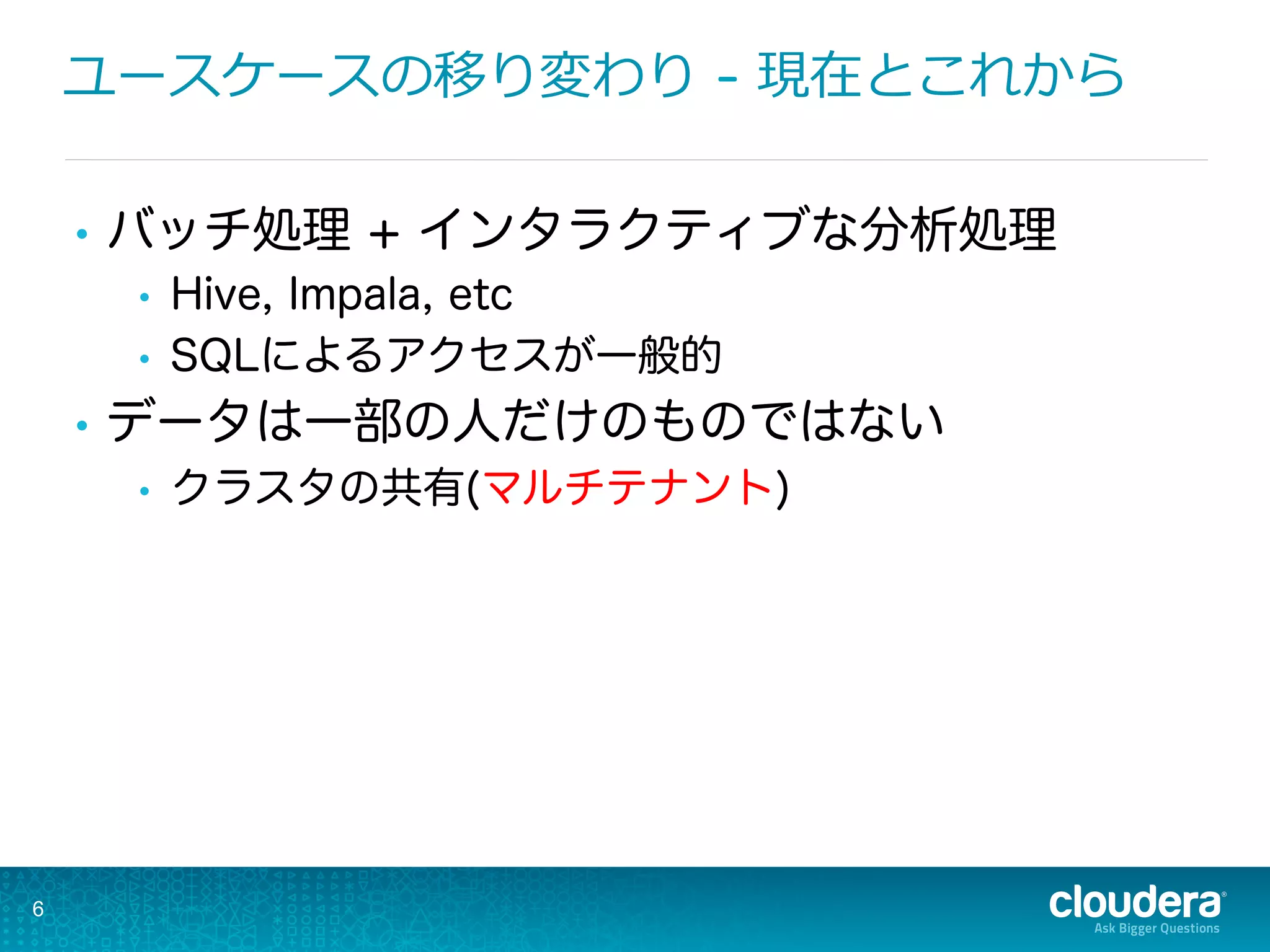 ユースケースの移り変わり - 現在とこれから

• バッチ処理 + インタラクティブな分析処理
  • Hive, Impala, etc
  • SQLによるアクセスが一般的
• データは一部の人だけのものではない
  • クラスタの共有(マルチテナント)

6

cloudera®
Ask Bigger Questions